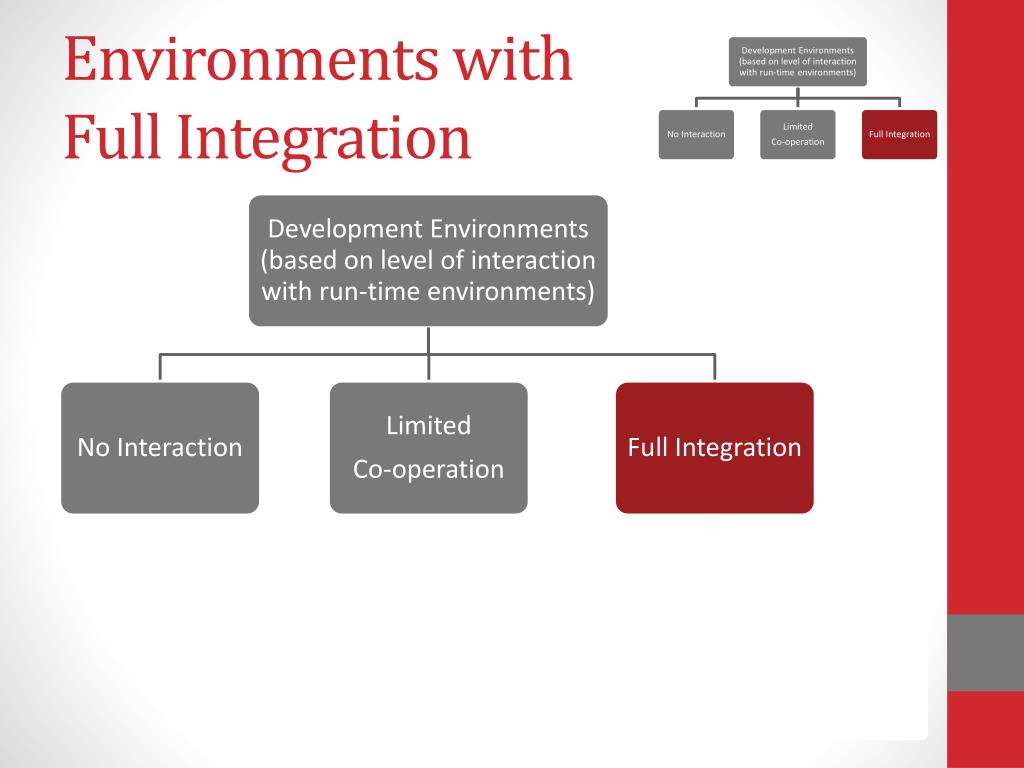 Environments with Full Integration

Development Environments (based on level of interaction with run-time environments)

No Interaction

Limited Co-operation

Full Integration

Development Environments (based on level of interaction with run-time environments)

No Interaction

Limited Co-operation

Full Integration